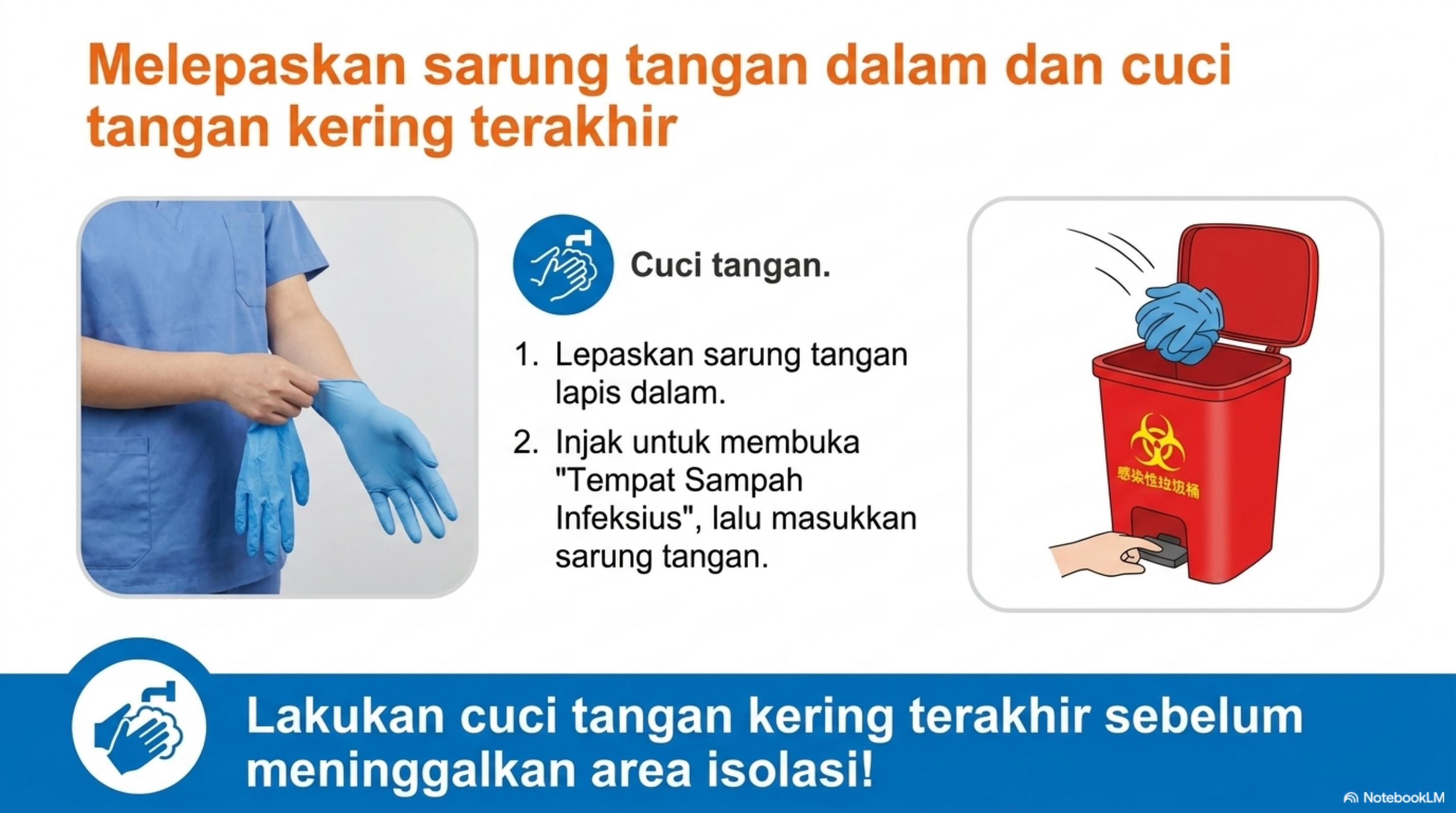 Melepaskan sarung tangan dalam dan cuci tangan kering terakhir

Cuci tangan.

1. Lepaskan sarung tangan lapis dalam.
2. Injak untuk membuka "Tempat Sampah Infeksius", lalu masukkan sarung tangan.

感染性垃圾桶

Lakukan cuci tangan kering terakhir sebelum meninggalkan area isolasi!

NotebookLM